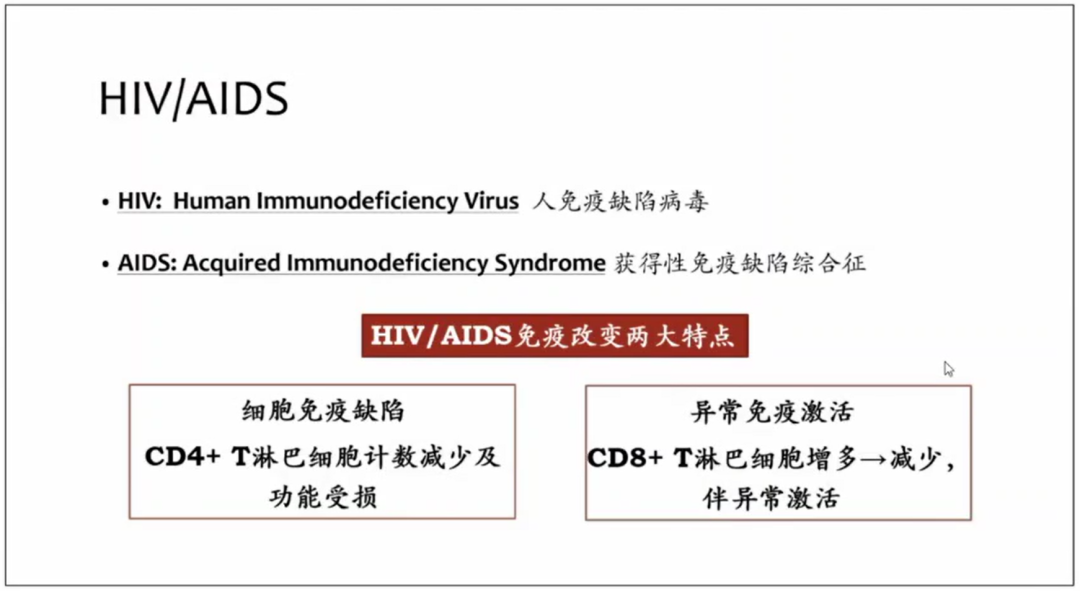 HIV/AIDS

• HIV: Human Immunodeficiency Virus 人免疫缺陷病毒

• AIDS: Acquired Immunodeficiency Syndrome 获得性免疫缺陷综合征

HIV/AIDS免疫改变两大特点

细胞免疫缺陷
CD4+ T淋巴细胞计数减少及功能受损

异常免疫激活
CD8+ T淋巴细胞增多→减少，伴异常激活